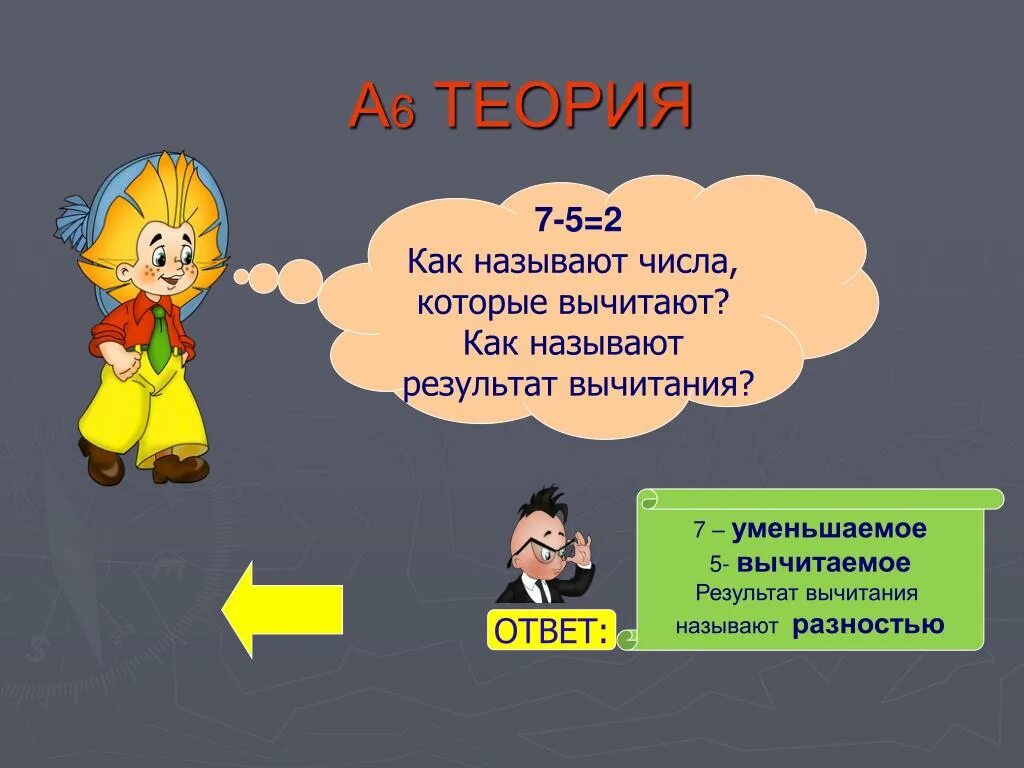 А6 ТЕОРИЯ

7-5=2
Как называют числа, которые вычитают?
Как называют результат вычитания?

ОТВЕТ:

7 – уменьшаемое
5- вычитаемое
Результат вычитания называют разностью